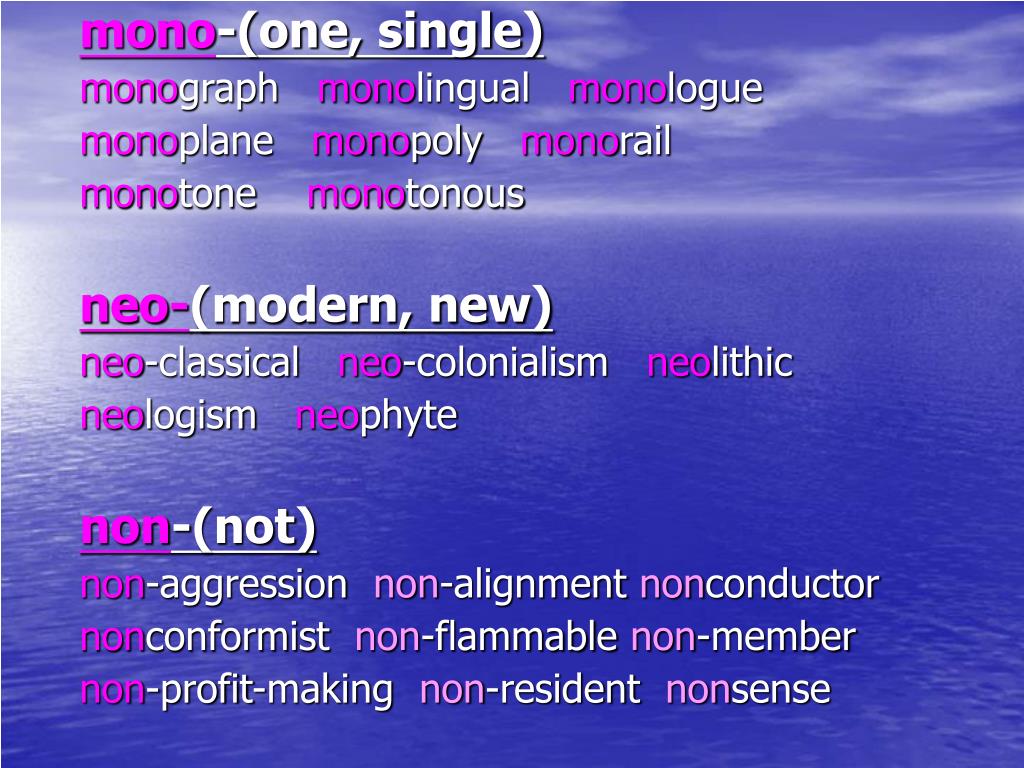 mono-(one, single)
monograph monolingual monologue
monoplane monopoly monorail
monotone monotonous

neo-(modern, new)
neo-classical neo-colonialism neolithic
neologism neophyte

non-(not)
non-aggression non-alignment nonconductor
nonconformist non-flammable non-member
non-profit-making non-resident nonsense